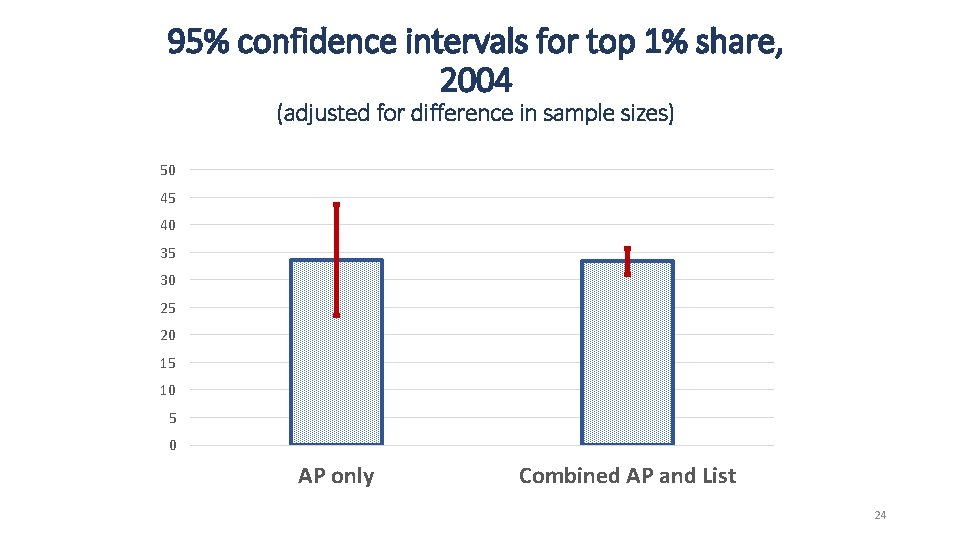 95% confidence intervals for top 1% share, 2004

(adjusted for difference in sample sizes)

50
45
40
35
30
25
20
15
10
5
0

AP only

Combined AP and List

24